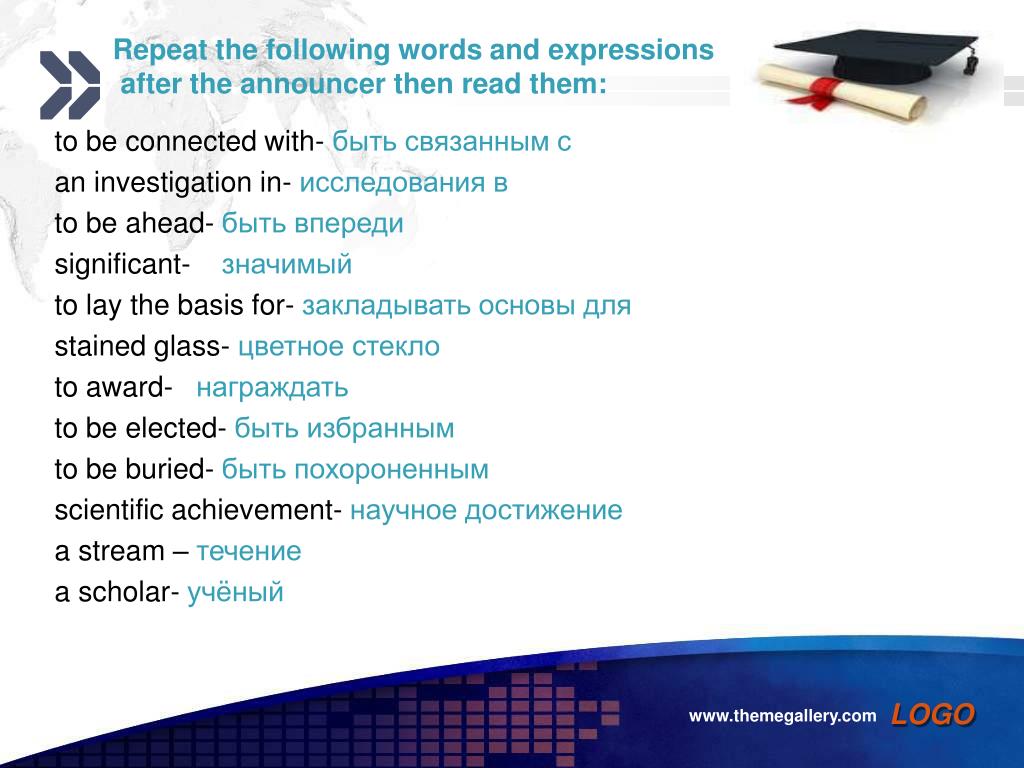 Repeat the following words and expressions after the announcer then read them:

to be connected with- быть связанным с
an investigation in- исследования в
to be ahead- быть впереди
significant- значимый
to lay the basis for- закладывать основы для
stained glass- цветное стекло
to award- награждать
to be elected- быть избранным
to be buried- быть похороненным
scientific achievement- научное достижение
a stream – течение
a scholar- учёный

www.themegallery.com LOGO